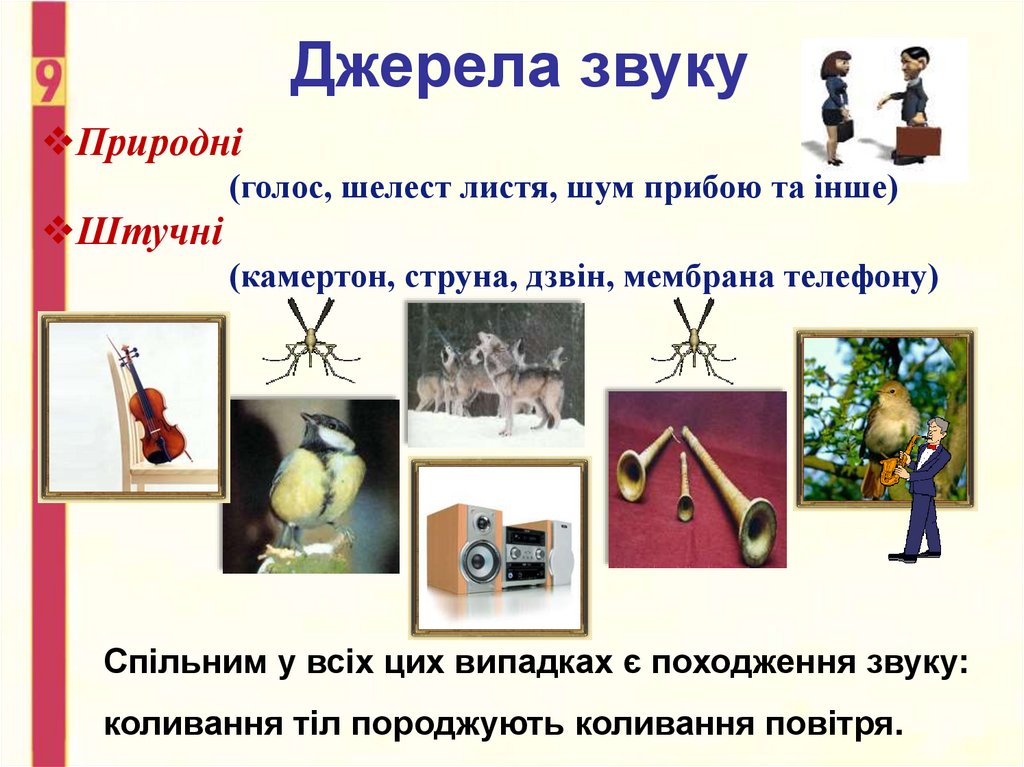 9

Джерела звуку

❖Природні

(голос, шелест листя, шум прибою та інше)

❖Штучні

(камертон, струна, дзвін, мембрана телефону)

Спільним у всіх цих випадках є походження звуку: коливання тіл породжують коливання повітря.